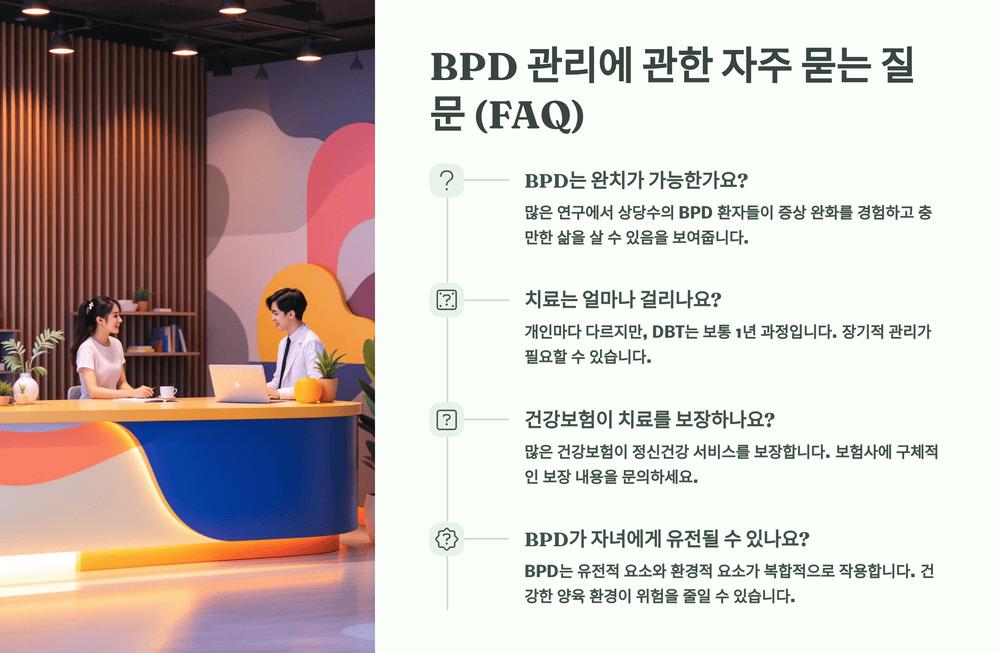 BPD 관리에 관한 자주 묻는 질문 (FAQ)

BPD는 완치가 가능한가요?

많은 연구에서 상당수의 BPD 환자들이 증상 완화를 경험하고 충만한 삶을 살 수 있음을 보여줍니다.

치료는 얼마나 걸리나요?

개인마다 다르지만, DBT는 보통 1년 과정입니다. 장기적 관리가 필요할 수 있습니다.

건강보험이 치료를 보장하나요?

많은 건강보험이 정신건강 서비스를 보장합니다. 보험사에 구체적인 보장 내용을 문의하세요.

BPD가 자녀에게 유전될 수 있나요?

BPD는 유전적 요소와 환경적 요소가 복합적으로 작용합니다. 건강한 양육 환경이 위험을 줄일 수 있습니다.